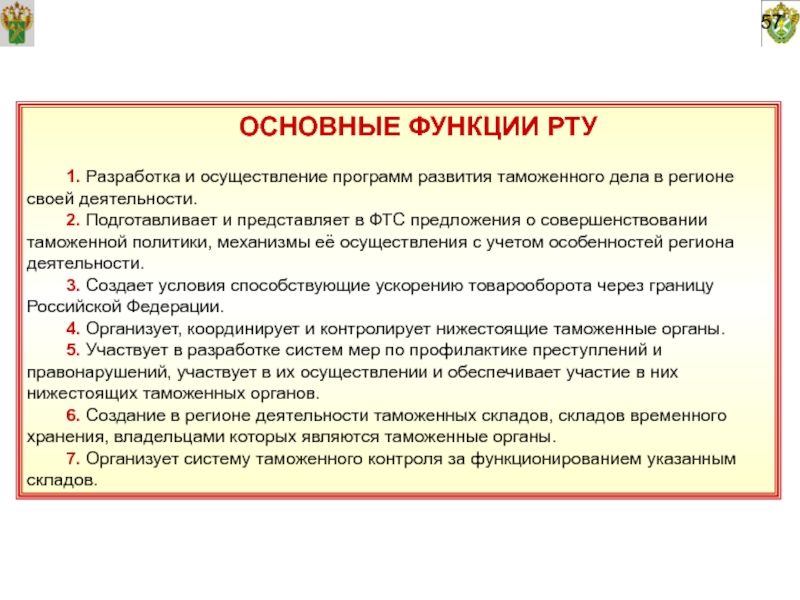 57

ОСНОВНЫЕ ФУНКЦИИ РТУ

1. Разработка и осуществление программ развития таможенного дела в регионе своей деятельности.

2. Подготавливает и представляет в ФТС предложения о совершенствовании таможенной политики, механизмы её осуществления с учетом особенностей региона деятельности.

3. Создает условия способствующие ускорению товарооборота через границу Российской Федерации.

4. Организует, координирует и контролирует нижестоящие таможенные органы.

5. Участвует в разработке систем мер по профилактике преступлений и правонарушений, участвует в их осуществлении и обеспечивает участие в них нижестоящих таможенных органов.

6. Создание в регионе деятельности таможенных складов, складов временного хранения, владельцами которых являются таможенные органы.

7. Организует систему таможенного контроля за функционированием указанным складов.